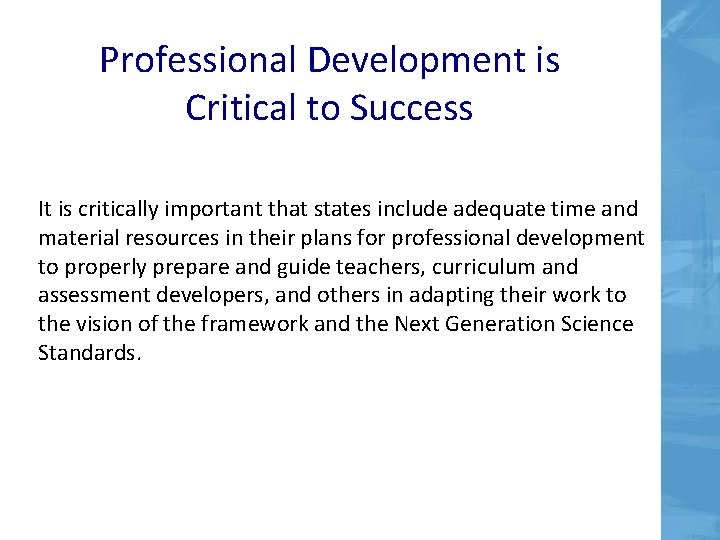 Professional Development is Critical to Success

It is critically important that states include adequate time and material resources in their plans for professional development to properly prepare and guide teachers, curriculum and assessment developers, and others in adapting their work to the vision of the framework and the Next Generation Science Standards.